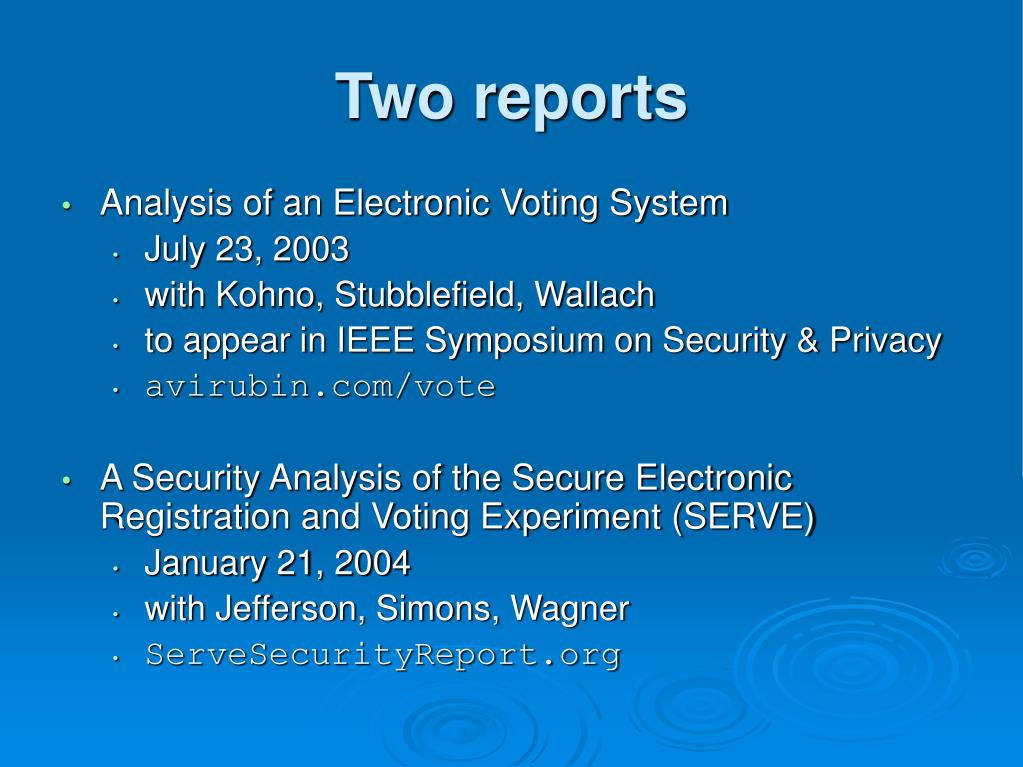 Two reports

• Analysis of an Electronic Voting System
  • July 23, 2003
  • with Kohno, Stubblefield, Wallach
  • to appear in IEEE Symposium on Security & Privacy
  • avirubin.com/vote

• A Security Analysis of the Secure Electronic Registration and Voting Experiment (SERVE)
  • January 21, 2004
  • with Jefferson, Simons, Wagner
  • ServeSecurityReport.org